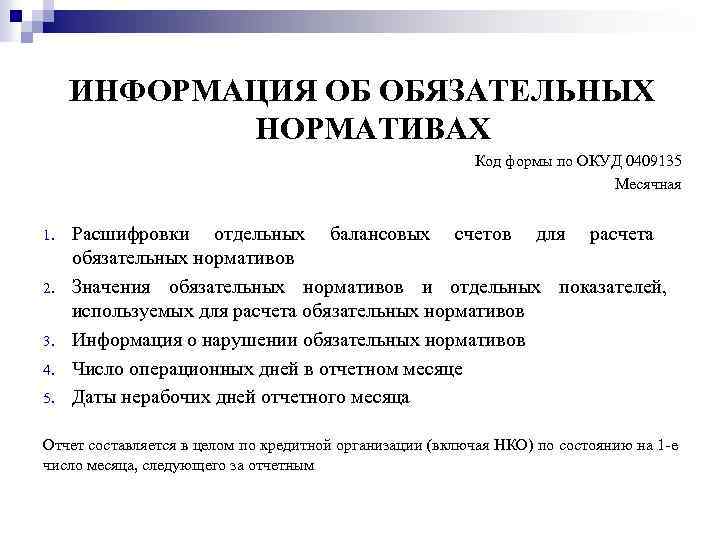 ИНФОРМАЦИЯ ОБ ОБЯЗАТЕЛЬНЫХ НОРМАТИВАХ

Код формы по ОКУД 0409135
Месячная

1. Расшифровки отдельных балансовых счетов для расчета обязательных нормативов
2. Значения обязательных нормативов и отдельных показателей, используемых для расчета обязательных нормативов
3. Информация о нарушении обязательных нормативов
4. Число операционных дней в отчетном месяце
5. Даты нерабочих дней отчетного месяца

Отчет составляется в целом по кредитной организации (включая НКО) по состоянию на 1-е число месяца, следующего за отчетным